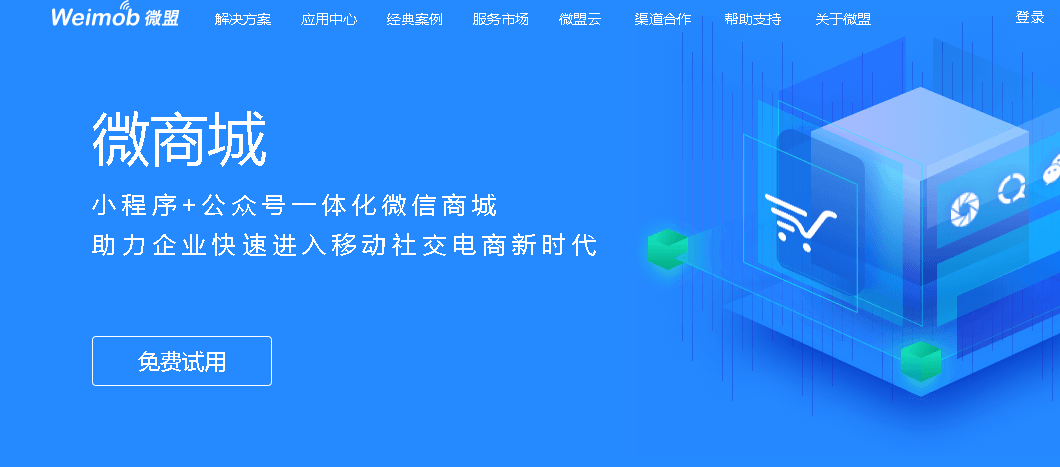 Weimob 微盟 解决方案 应用中心 经典案例 服务市场 微盟云 渠道合作 帮助支持 关于微盟 登录

微商城

小程序+公众号一体化微信商城
助力企业快速进入移动社交电商新时代

免费试用